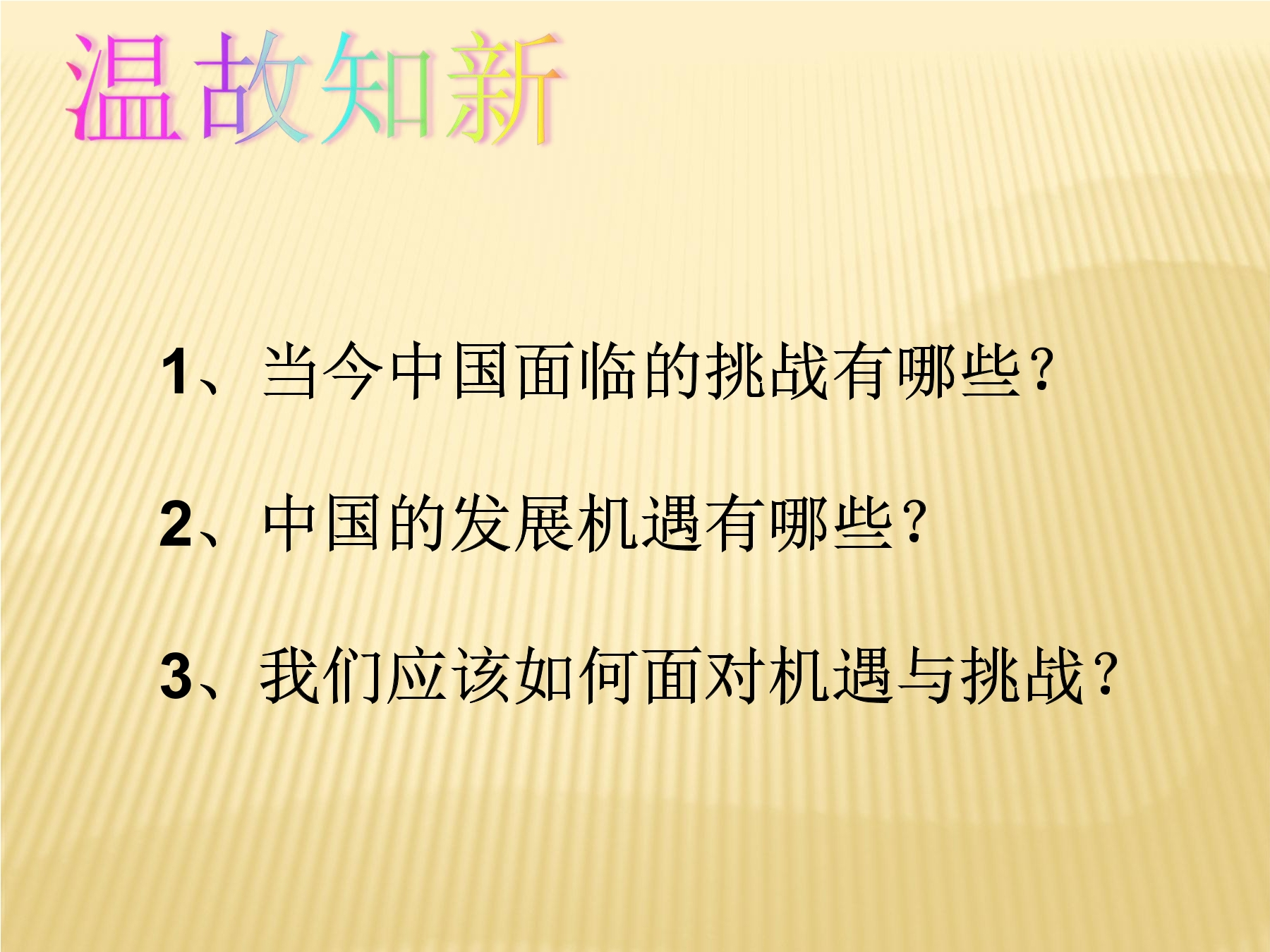 温故知新

1、当今中国面临的挑战有哪些？

2、中国的发展机遇有哪些？

3、我们应该如何面对机遇与挑战？